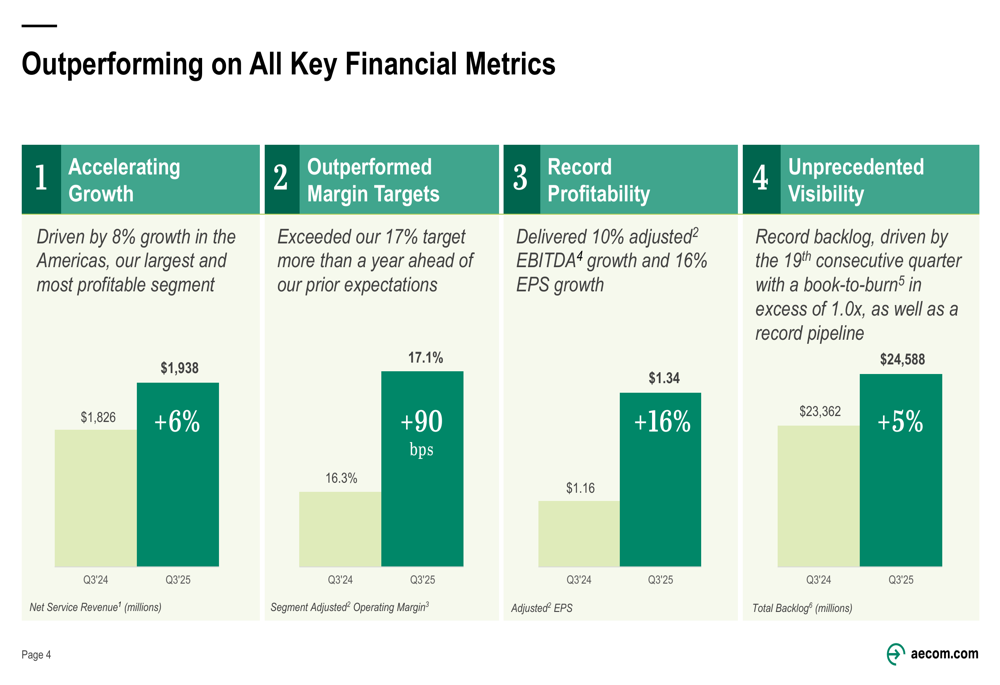 Outperforming on All Key Financial Metrics

1 Accelerating Growth

Driven by 8% growth in the Americas, our largest and most profitable segment

$1,826

$1,938

+6%

Q3'24 Q3'25

Net Service Revenue$^1$ (millions)

2 Outperformed Margin Targets

Exceeded our 17% target more than a year ahead of our prior expectations

16.3%

17.1%

+90 bps

Q3'24 Q3'25

Segment Adjusted$^2$ Operating Margin$^3$

3 Record Profitability

Delivered 10% adjusted$^2$ EBITDA$^4$ growth and 16% EPS growth

$1.16

$1.34

+16%

Q3'24 Q3'25

Adjusted$^2$ EPS

4 Unprecedented Visibility

Record backlog, driven by the 19$^{th}$ consecutive quarter with a book-to-burn$^5$ in excess of 1.0x, as well as a record pipeline

$23,362

$24,588

+5%

Q3'24 Q3'25

Total Backlog$^6$ (millions)

Page 4

aecom.com